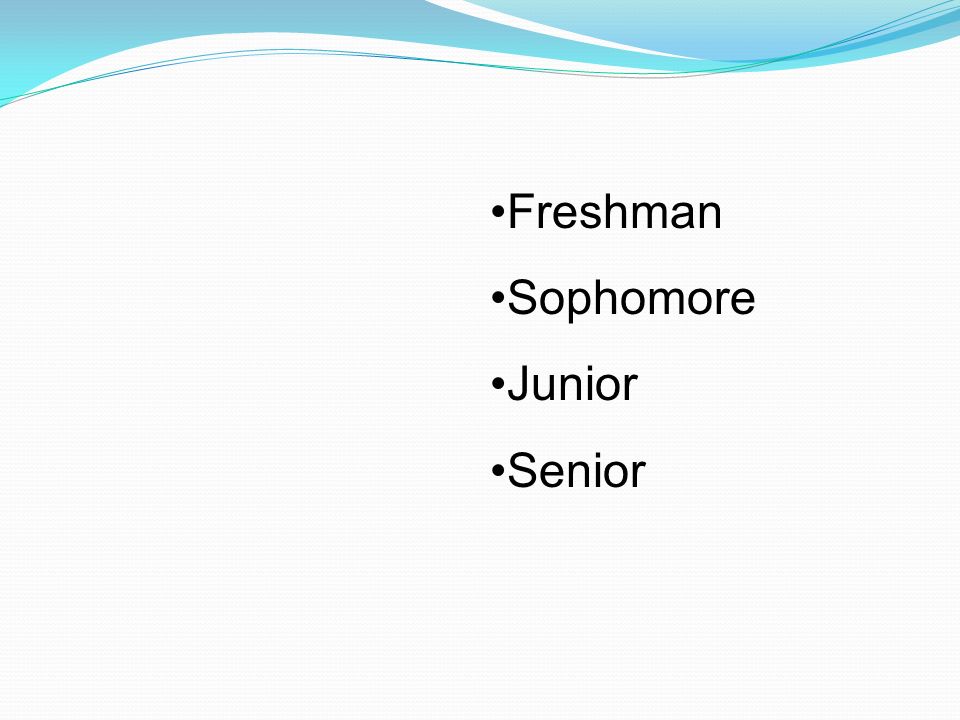 •Freshman

•Sophomore

•Junior

•Senior